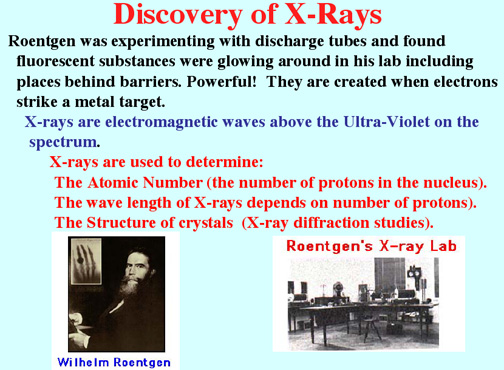 Discovery of X-Rays

Roentgen was experimenting with discharge tubes and found fluorescent substances were glowing around in his lab including places behind barriers. Powerful! They are created when electrons strike a metal target.

X-rays are electromagnetic waves above the Ultra-Violet on the spectrum.

X-rays are used to determine:
The Atomic Number (the number of protons in the nucleus).
The wave length of X-rays depends on number of protons).
The Structure of crystals (X-ray diffraction studies).

Wilhelm Roentgen

Roentgen's X-ray Lab